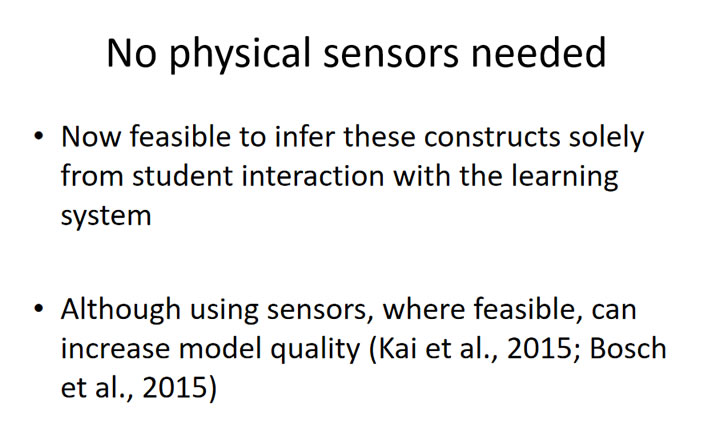 No physical sensors needed

• Now feasible to infer these constructs solely from student interaction with the learning system

• Although using sensors, where feasible, can increase model quality (Kai et al., 2015; Bosch et al., 2015)